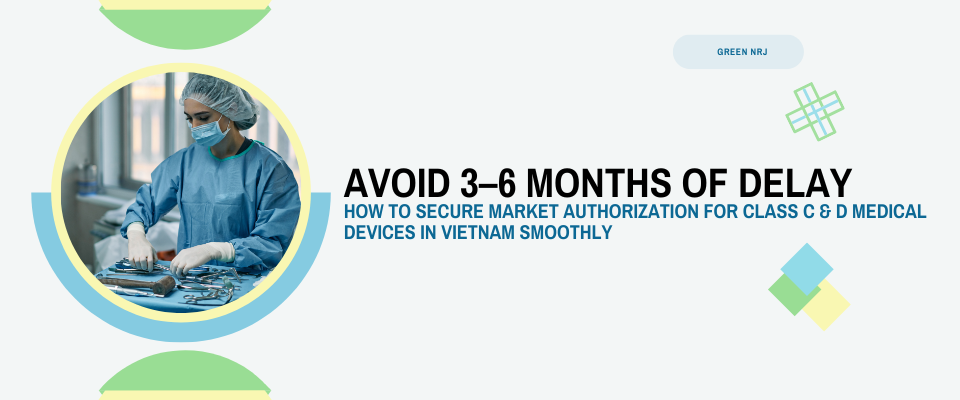 GREEN NRJ

AVOID 3–6 MONTHS OF DELAY

HOW TO SECURE MARKET AUTHORIZATION FOR CLASS C & D MEDICAL DEVICES IN VIETNAM SMOOTHLY